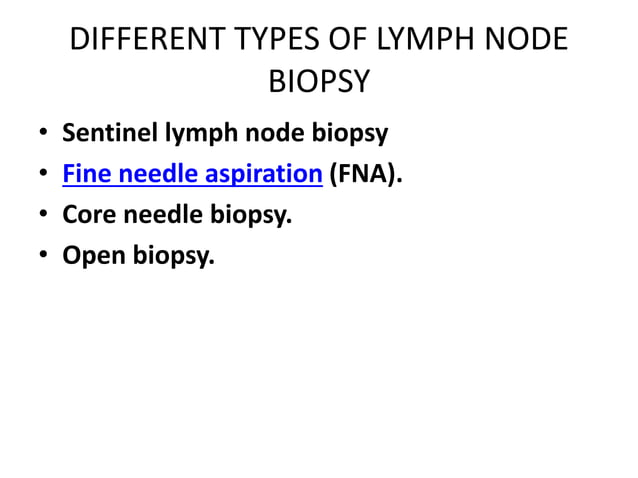 DIFFERENT TYPES OF LYMPH NODE BIOPSY

• Sentinel lymph node biopsy
• Fine needle aspiration (FNA).
• Core needle biopsy.
• Open biopsy.